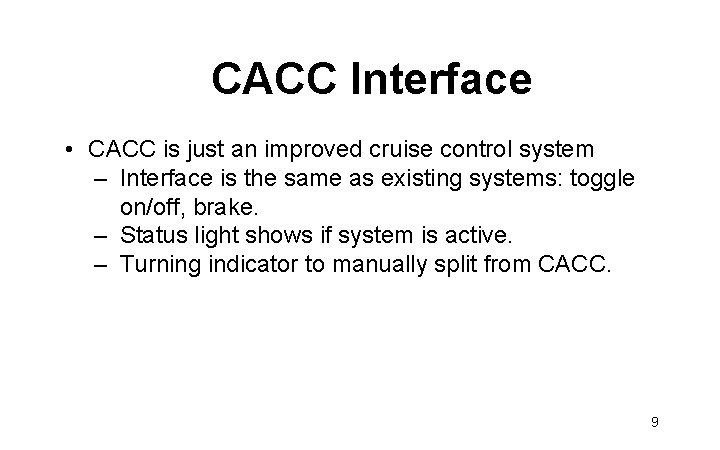 CACC Interface

• CACC is just an improved cruise control system
  – Interface is the same as existing systems: toggle on/off, brake.
  – Status light shows if system is active.
  – Turning indicator to manually split from CACC.

9